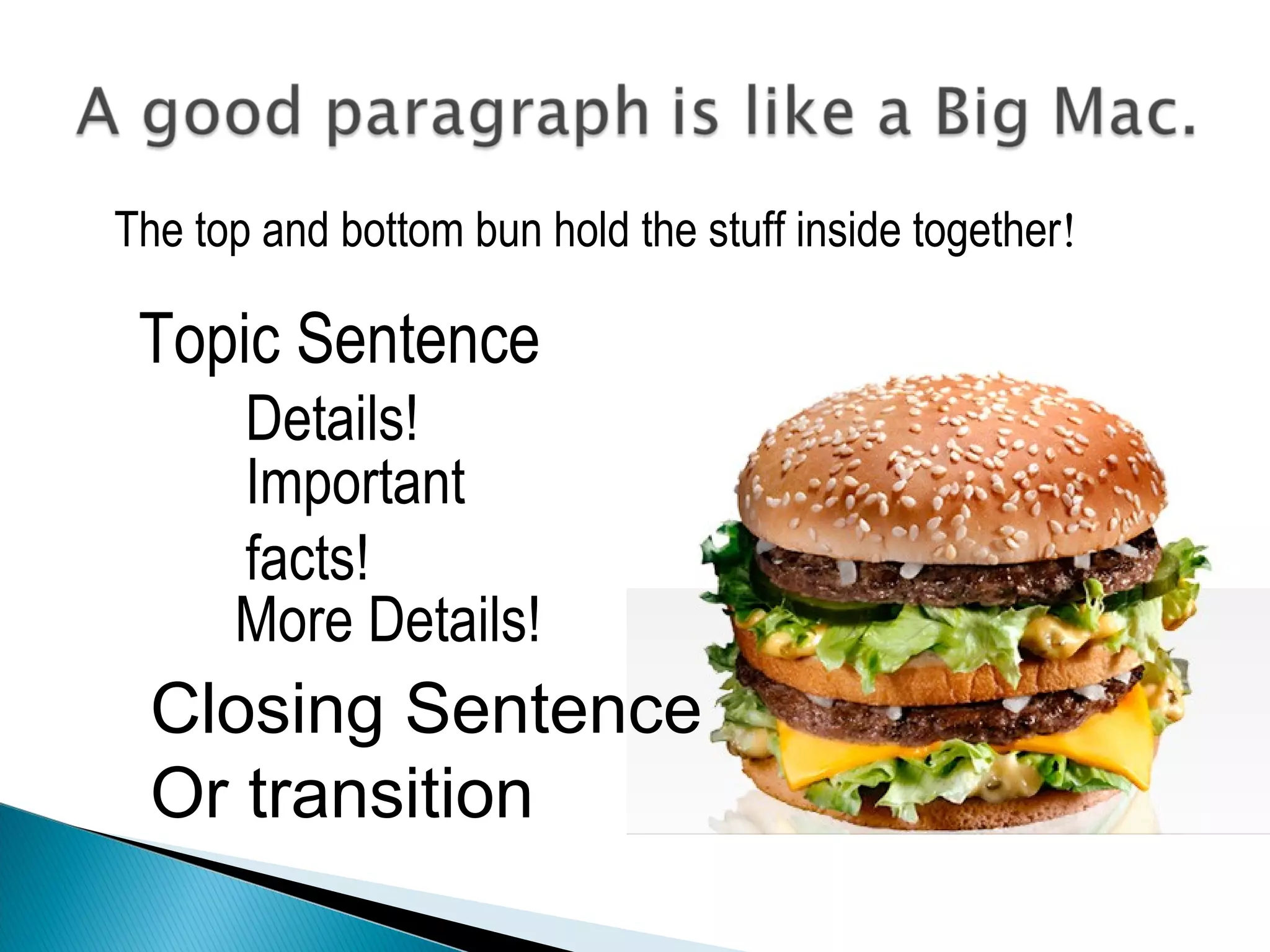 A good paragraph is like a Big Mac.

The top and bottom bun hold the stuff inside together!

Topic Sentence

Details!

Important facts!

More Details!

Closing Sentence Or transition